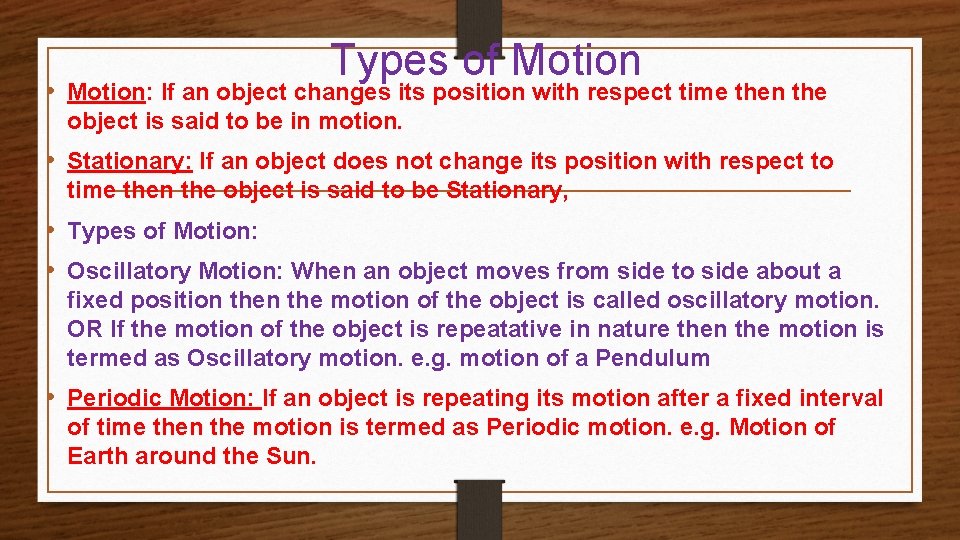 Types of Motion

• Motion: If an object changes its position with respect time then the object is said to be in motion.

• Stationary: If an object does not change its position with respect to time then the object is said to be Stationary,

• Types of Motion:

• Oscillatory Motion: When an object moves from side to side about a fixed position then the motion of the object is called oscillatory motion. OR If the motion of the object is repeatative in nature then the motion is termed as Oscillatory motion. e.g. motion of a Pendulum

• Periodic Motion: If an object is repeating its motion after a fixed interval of time then the motion is termed as Periodic motion. e.g. Motion of Earth around the Sun.